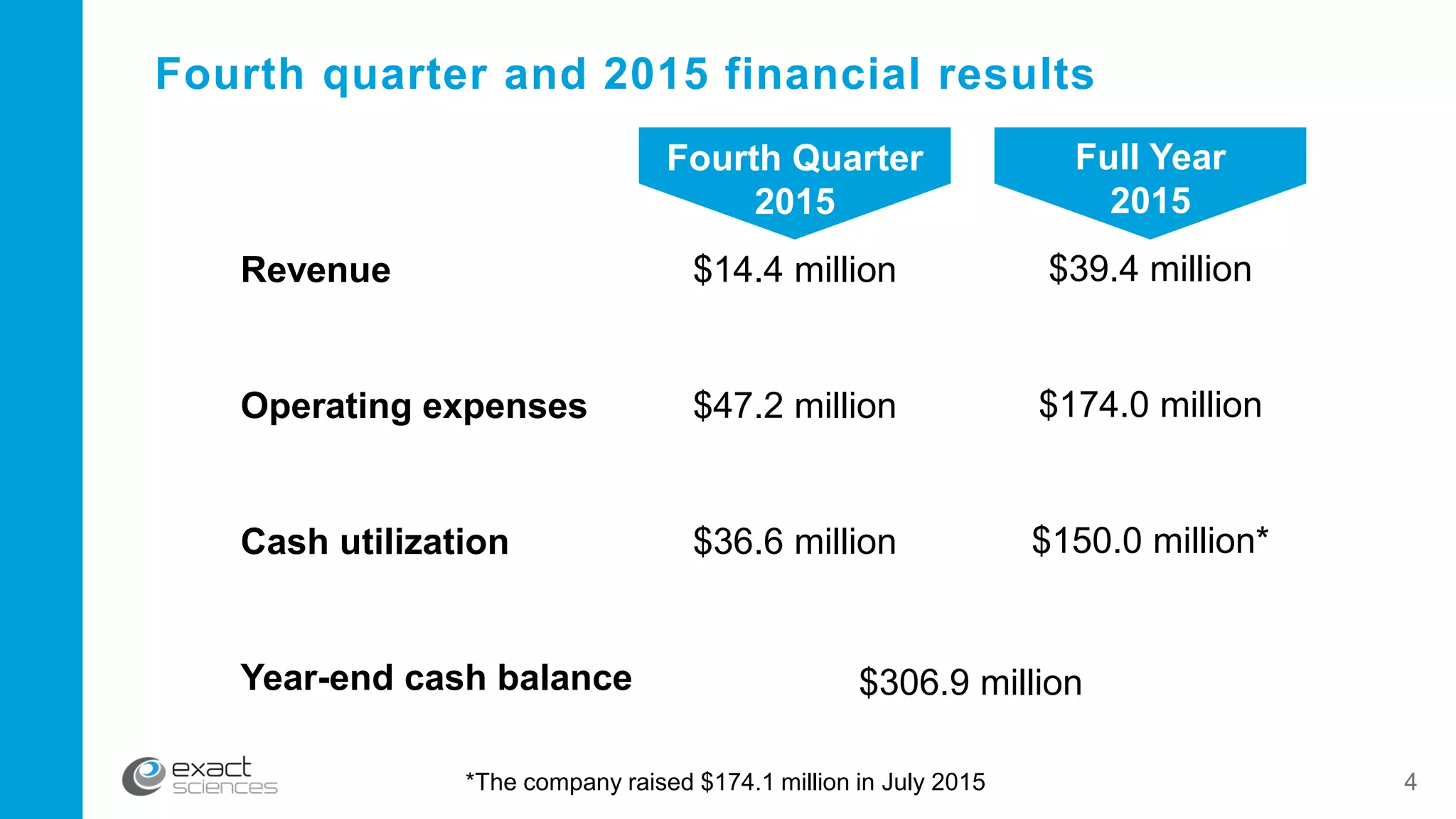 Fourth quarter and 2015 financial results

| | Fourth Quarter 2015 | Full Year 2015 |
|---|---|---|
| Revenue | \$14.4 million | \$39.4 million |
| Operating expenses | \$47.2 million | \$174.0 million |
| Cash utilization | \$36.6 million | \$150.0 million* |
| Year-end cash balance | \$306.9 million | |

exact sciences

*The company raised \$174.1 million in July 2015

4